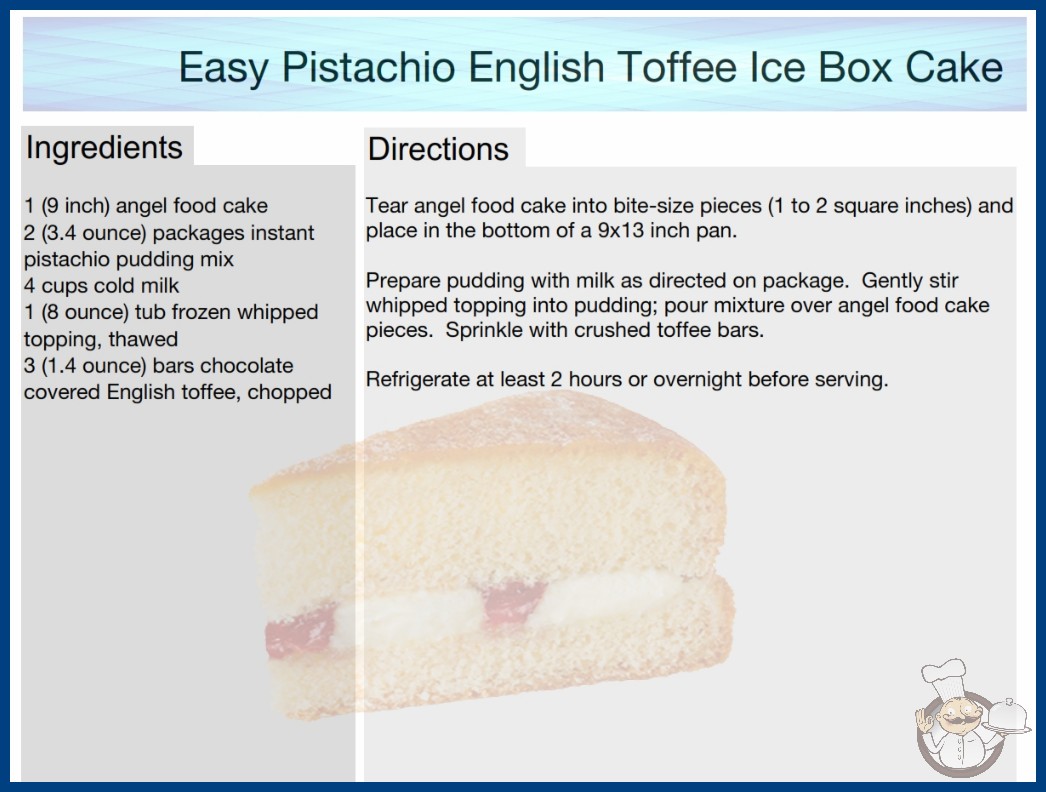 Easy Pistachio English Toffee Ice Box Cake

Ingredients

1 (9 inch) angel food cake
2 (3.4 ounce) packages instant pistachio pudding mix
4 cups cold milk
1 (8 ounce) tub frozen whipped topping, thawed
3 (1.4 ounce) bars chocolate covered English toffee, chopped

Directions

Tear angel food cake into bite-size pieces (1 to 2 square inches) and place in the bottom of a 9x13 inch pan.

Prepare pudding with milk as directed on package. Gently stir whipped topping into pudding; pour mixture over angel food cake pieces. Sprinkle with crushed toffee bars.

Refrigerate at least 2 hours or overnight before serving.